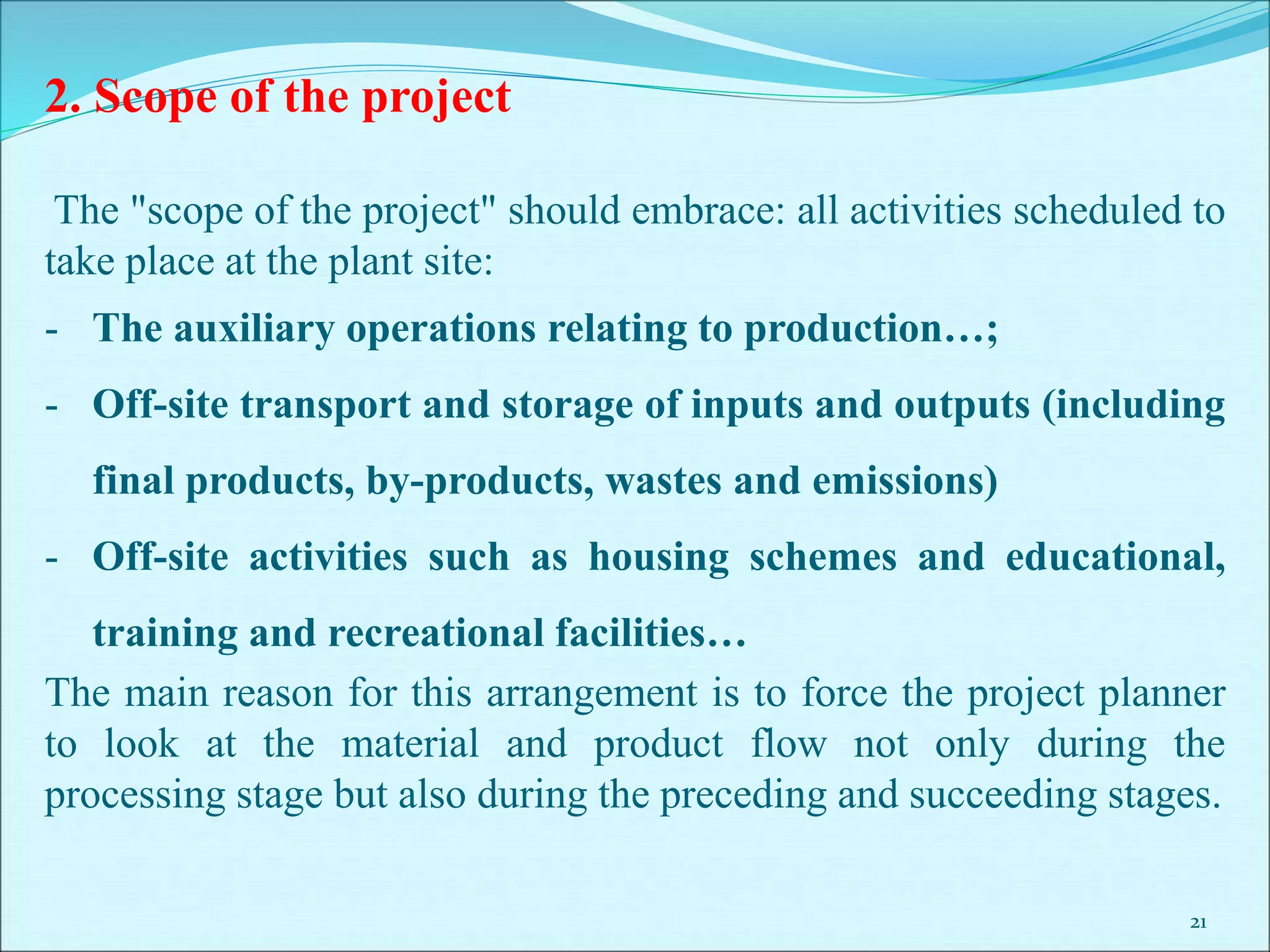 2. Scope of the project

The "scope of the project" should embrace: all activities scheduled to take place at the plant site:

- The auxiliary operations relating to production…;
- Off-site transport and storage of inputs and outputs (including final products, by-products, wastes and emissions)
- Off-site activities such as housing schemes and educational, training and recreational facilities…

The main reason for this arrangement is to force the project planner to look at the material and product flow not only during the processing stage but also during the preceding and succeeding stages.

21